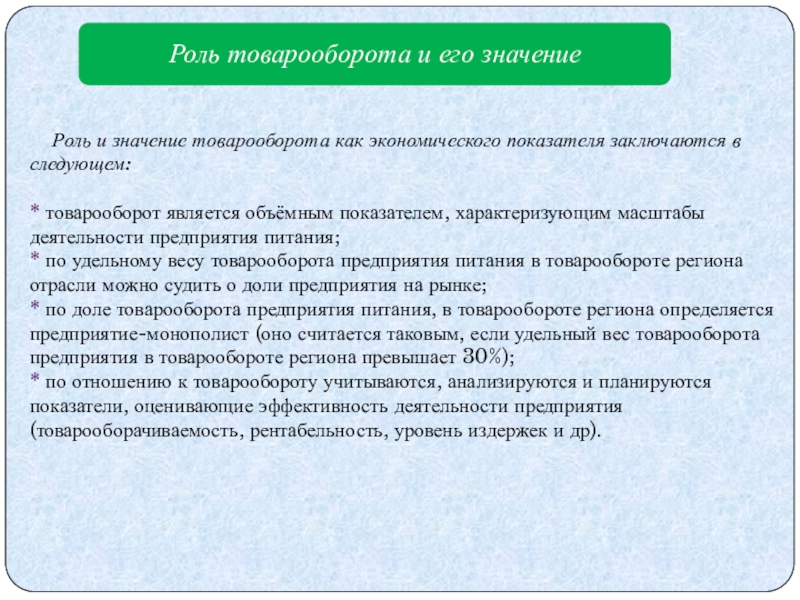 Роль товарооборота и его значение

Роль и значение товарооборота как экономического показателя заключаются в следующем:

* товарооборот является объёмным показателем, характеризующим масштабы деятельности предприятия питания;
* по удельному весу товарооборота предприятия питания в товарообороте региона отрасли можно судить о доли предприятия на рынке;
* по доле товарооборота предприятия питания, в товарообороте региона определяется предприятие-монополист (оно считается таковым, если удельный вес товарооборота предприятия в товарообороте региона превышает 30%);
* по отношению к товарообороту учитываются, анализируются и планируются показатели, оценивающие эффективность деятельности предприятия (товарооборачиваемость, рентабельность, уровень издержек и др).